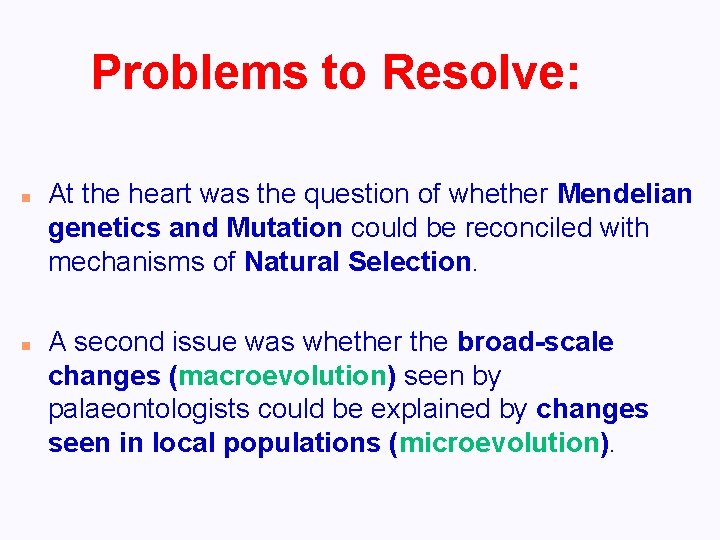 Problems to Resolve:

At the heart was the question of whether Mendelian genetics and Mutation could be reconciled with mechanisms of Natural Selection.

A second issue was whether the broad-scale changes (macroevolution) seen by palaeontologists could be explained by changes seen in local populations (microevolution).